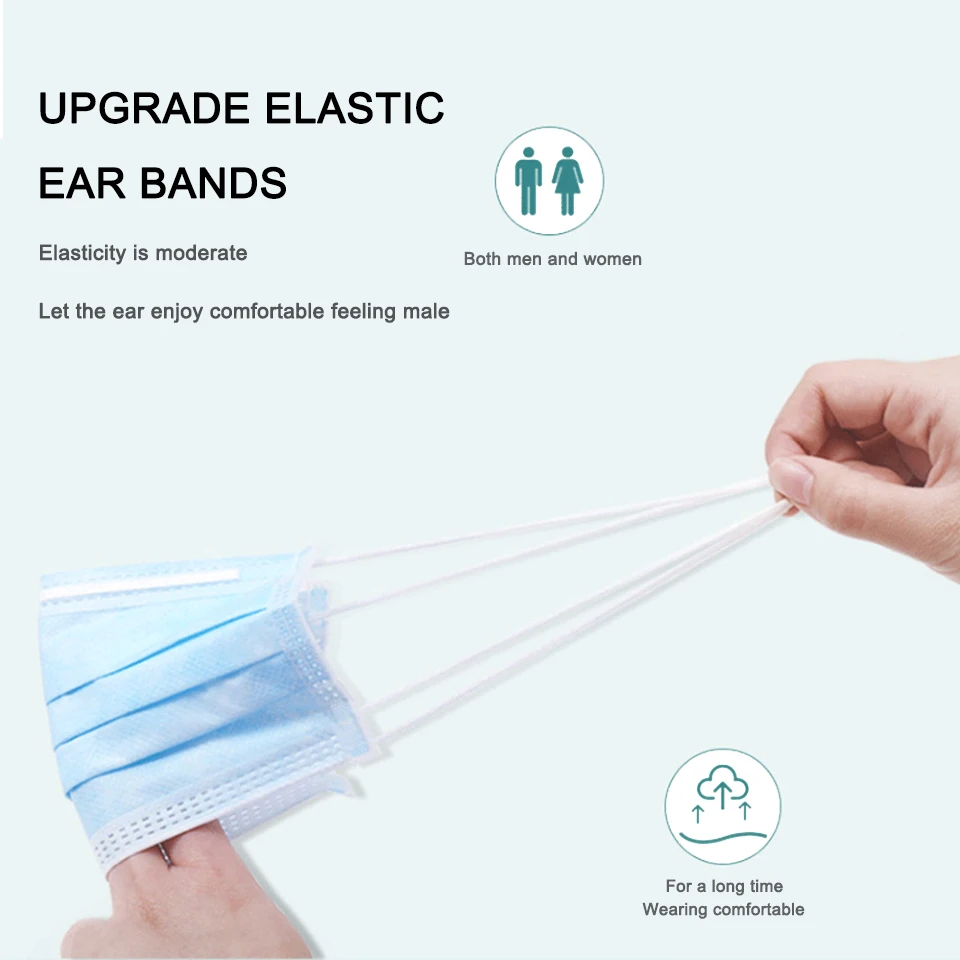 UPGRADE ELASTIC EAR BANDS

Elasticity is moderate

Let the ear enjoy comfortable feeling male

Both men and women

For a long time
Wearing comfortable